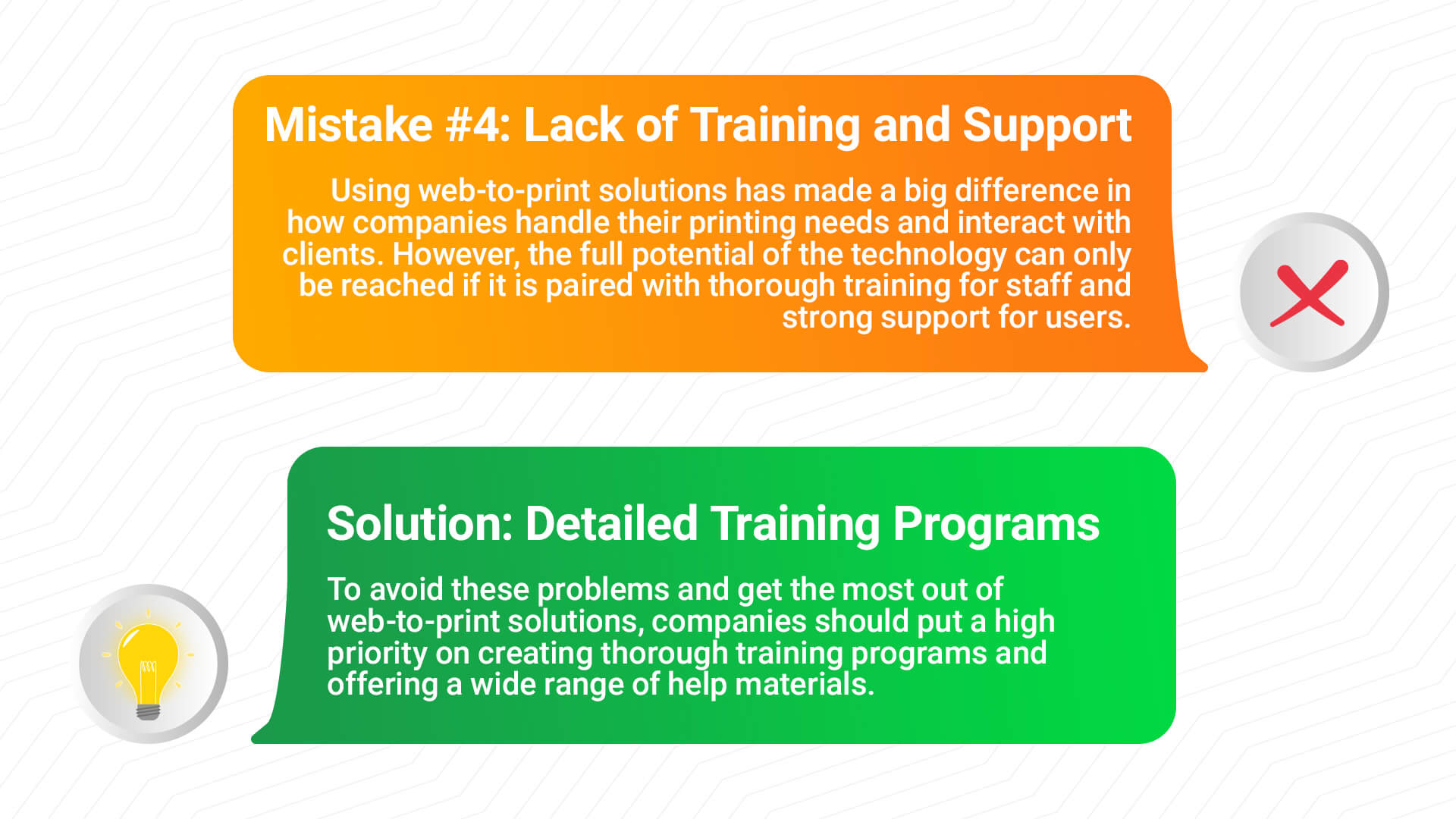 Mistake #4: Lack of Training and Support

Using web-to-print solutions has made a big difference in how companies handle their printing needs and interact with clients. However, the full potential of the technology can only be reached if it is paired with thorough training for staff and strong support for users.

Solution: Detailed Training Programs

To avoid these problems and get the most out of web-to-print solutions, companies should put a high priority on creating thorough training programs and offering a wide range of help materials.